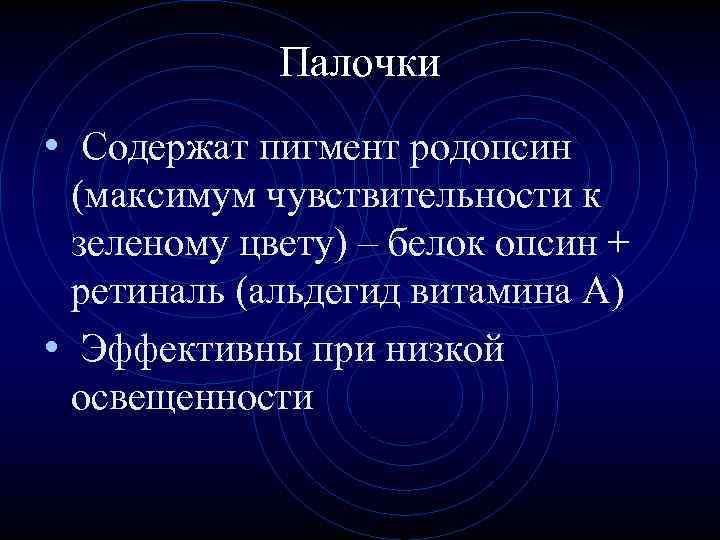 Палочки

• Содержат пигмент родопсин (максимум чувствительности к зеленому цвету) – белок опсин + ретиналь (альдегид витамина А)

• Эффективны при низкой освещенности